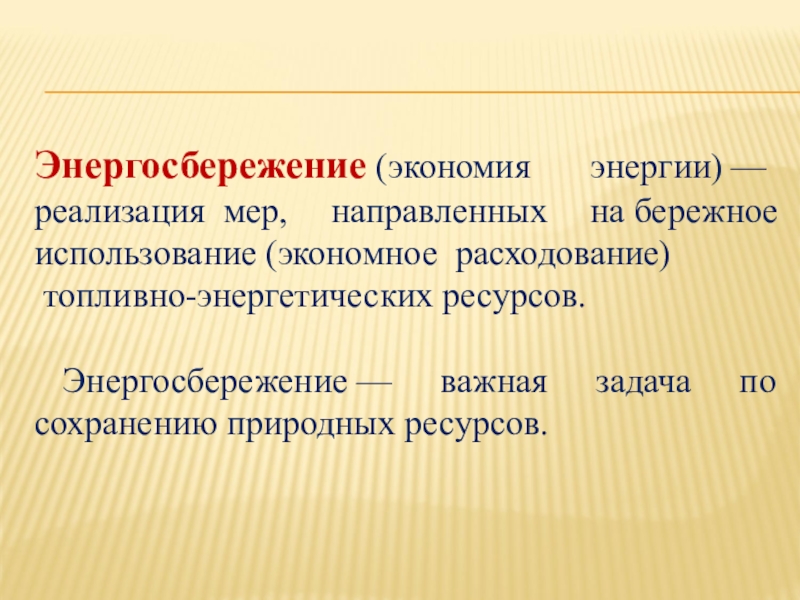 Энергосбережение (экономия энергии) — реализация мер, направленных на бережное использование (экономное расходование) топливно-энергетических ресурсов.

Энергосбережение — важная задача по сохранению природных ресурсов.